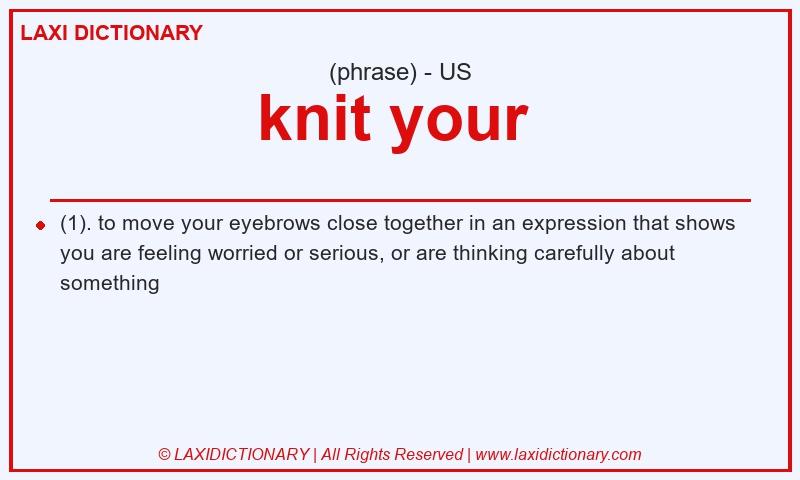 LAXI DICTIONARY

(phrase) - US

knit your

(1). to move your eyebrows close together in an expression that shows you are feeling worried or serious, or are thinking carefully about something

© LAXIDICTIONARY | All Rights Reserved | www.laxidictionary.com